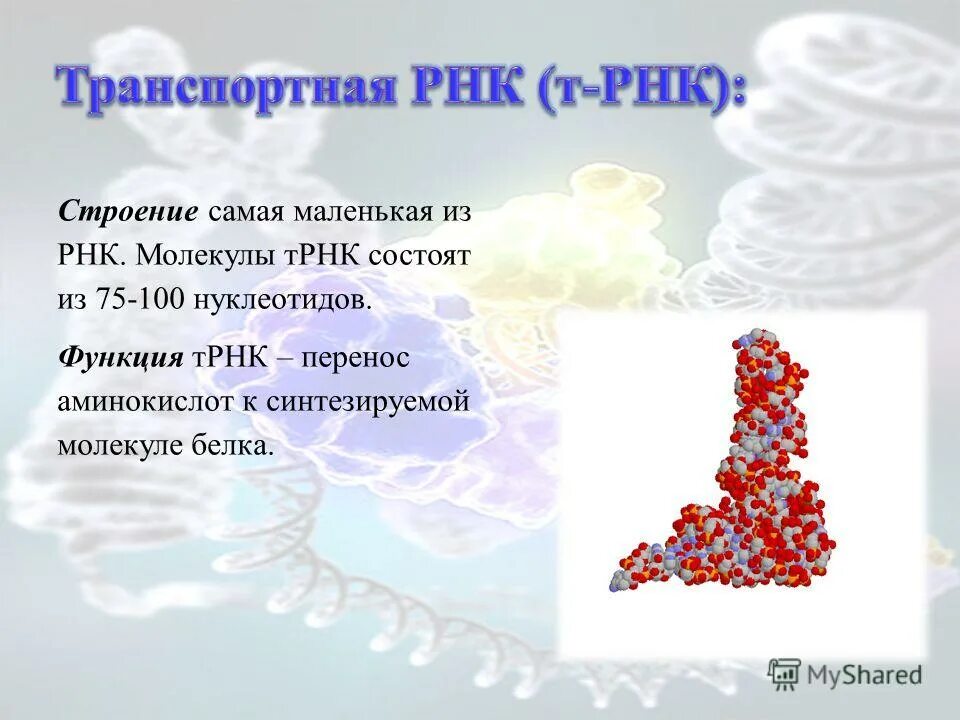 Транспортная РНК (т-РНК):

Строение самая маленькая из РНК. Молекулы тРНК состоят из 75-100 нуклеотидов.

Функция тРНК – перенос аминокислот к синтезируемой молекуле белка.

MyShared